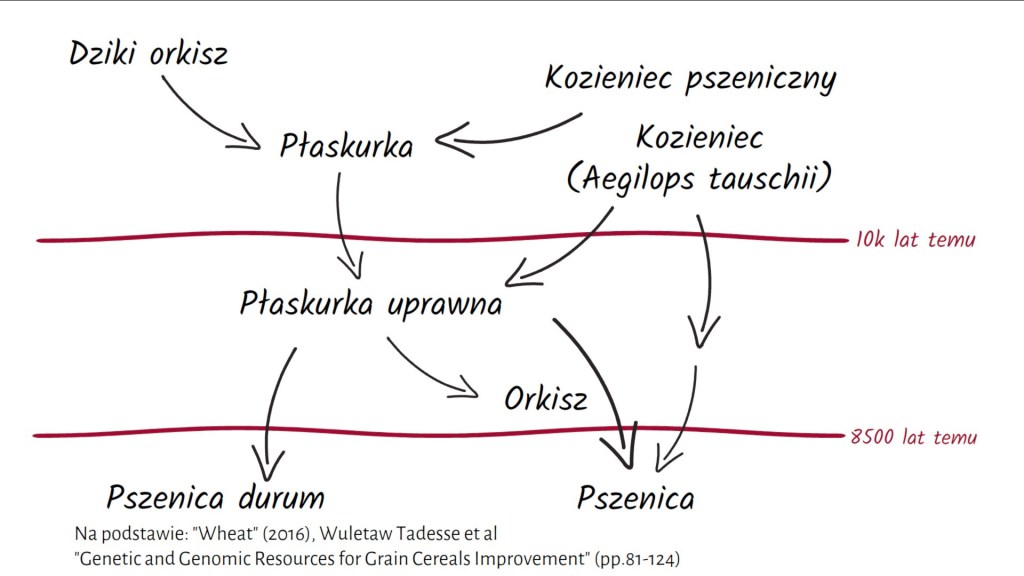 Dziki orkisz

Kozieniec pszeniczny

Płaskurka

Kozieniec (Aegilops tauschii)

10k lat temu

Płaskurka uprawna

Orkisz

8500 lat temu

Pszenica durum

Pszenica

Na podstawie: "Wheat" (2016), Wuletaw Tadesse et al "Genetic and Genomic Resources for Grain Cereals Improvement" (pp.81-124)